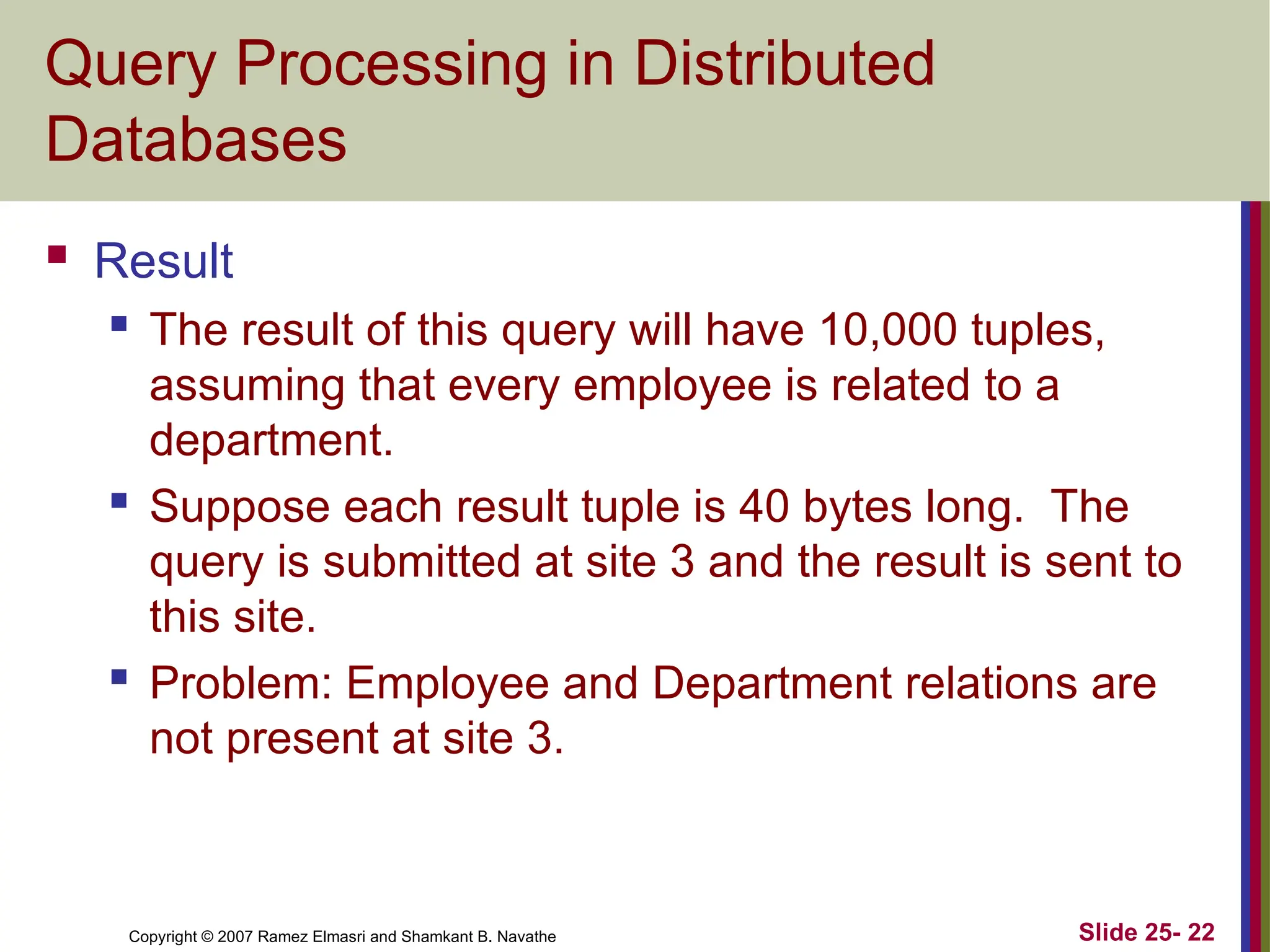 Query Processing in Distributed Databases

Result

The result of this query will have 10,000 tuples, assuming that every employee is related to a department.

Suppose each result tuple is 40 bytes long. The query is submitted at site 3 and the result is sent to this site.

Problem: Employee and Department relations are not present at site 3.

Copyright © 2007 Ramez Elmasri and Shamkant B. Navathe

Slide 25- 22